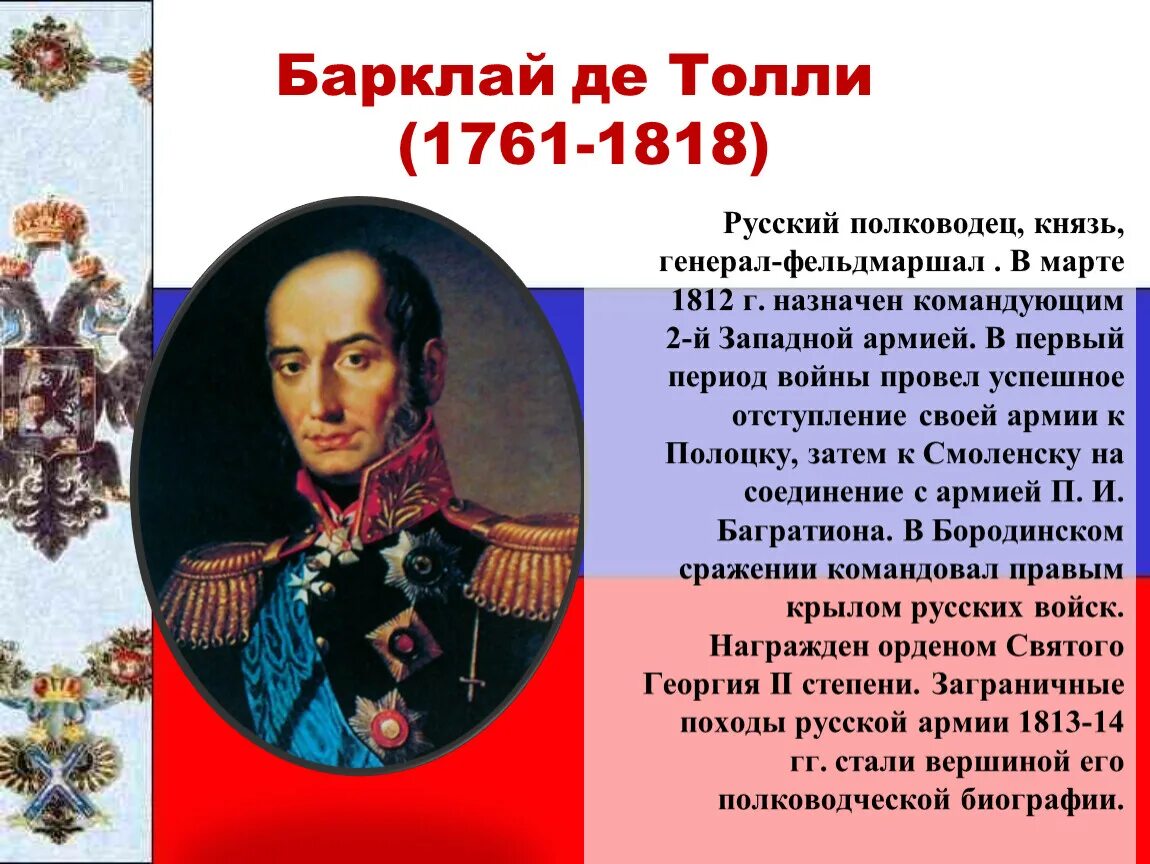 Барклай де Толли
(1761-1818)

Русский полководец, князь, генерал-фельдмаршал . В марте 1812 г. назначен командующим 2-й Западной армией. В первый период войны провел успешное отступление своей армии к Полоцку, затем к Смоленску на соединение с армией П. И. Багратиона. В Бородинском сражении командовал правым крылом русских войск. Награжден орденом Святого Георгия II степени. Заграничные походы русской армии 1813-14 гг. стали вершиной его полководческой биографии.